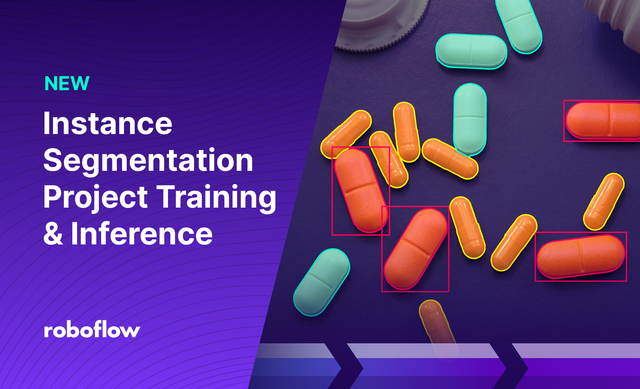 NEW

Instance Segmentation Project Training & Inference

roboflow